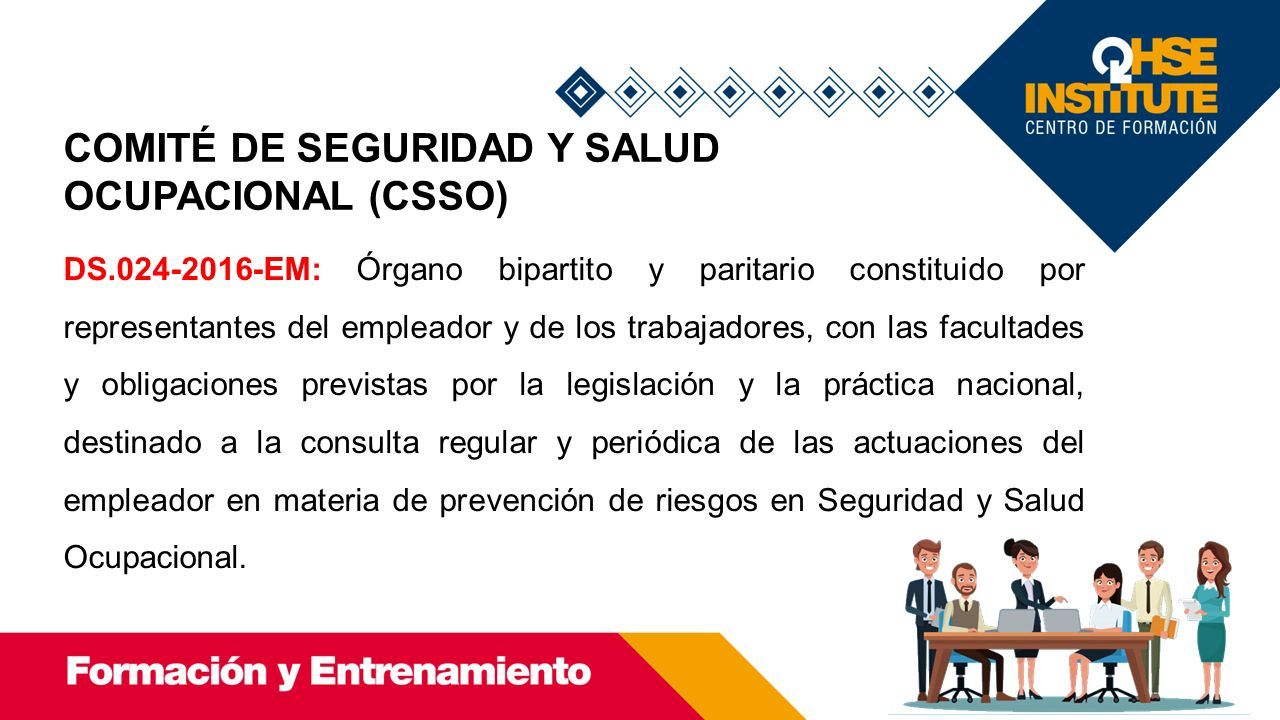 QHSE INSTITUTE
CENTRO DE FORMACIÓN

COMITÉ DE SEGURIDAD Y SALUD OCUPACIONAL (CSSO)

DS.024-2016-EM: Órgano bipartito y paritario constituido por representantes del empleador y de los trabajadores, con las facultades y obligaciones previstas por la legislación y la práctica nacional, destinado a la consulta regular y periódica de las actuaciones del empleador en materia de prevención de riesgos en Seguridad y Salud Ocupacional.

Formación y Entrenamiento